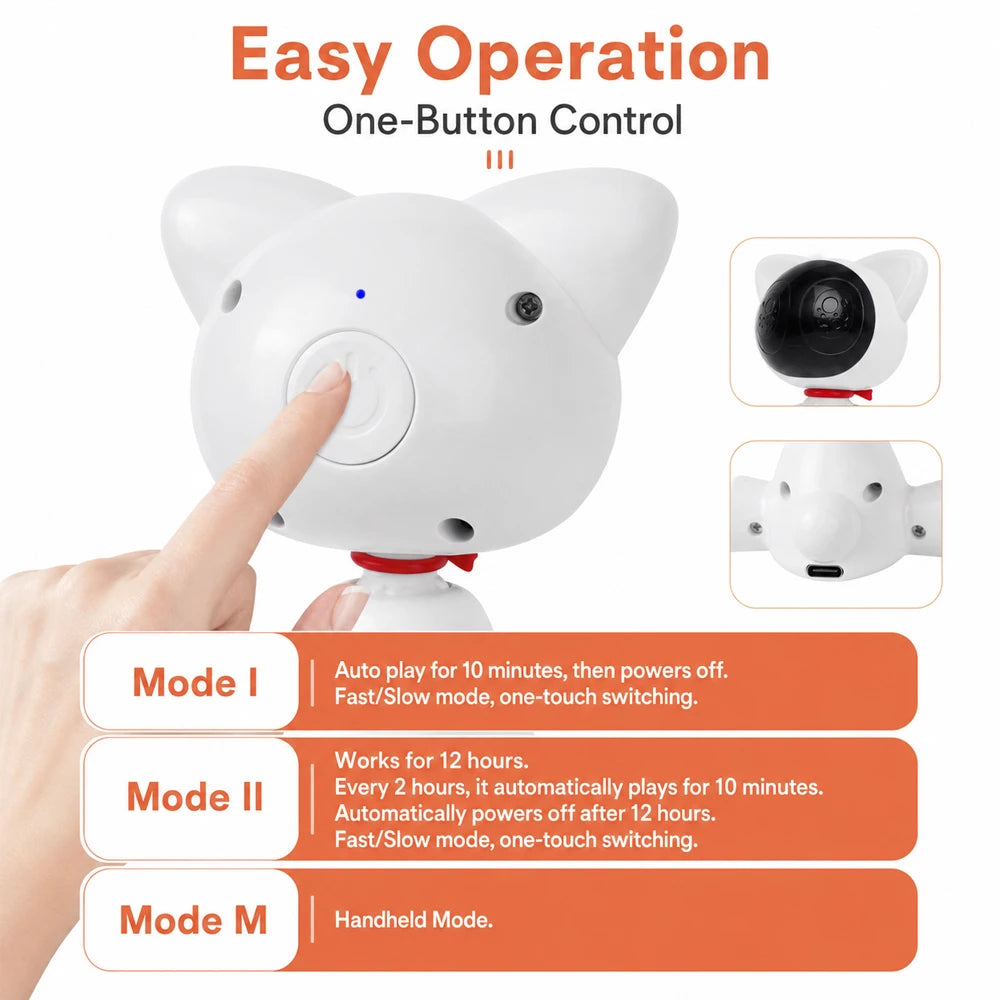 Easy Operation

One-Button Control

Mode I

Auto play for 10 minutes, then powers off.
Fast/Slow mode, one-touch switching.

Mode II

Works for 12 hours.
Every 2 hours, it automatically plays for 10 minutes.
Automatically powers off after 12 hours.
Fast/Slow mode, one-touch switching.

Mode M

Handheld Mode.